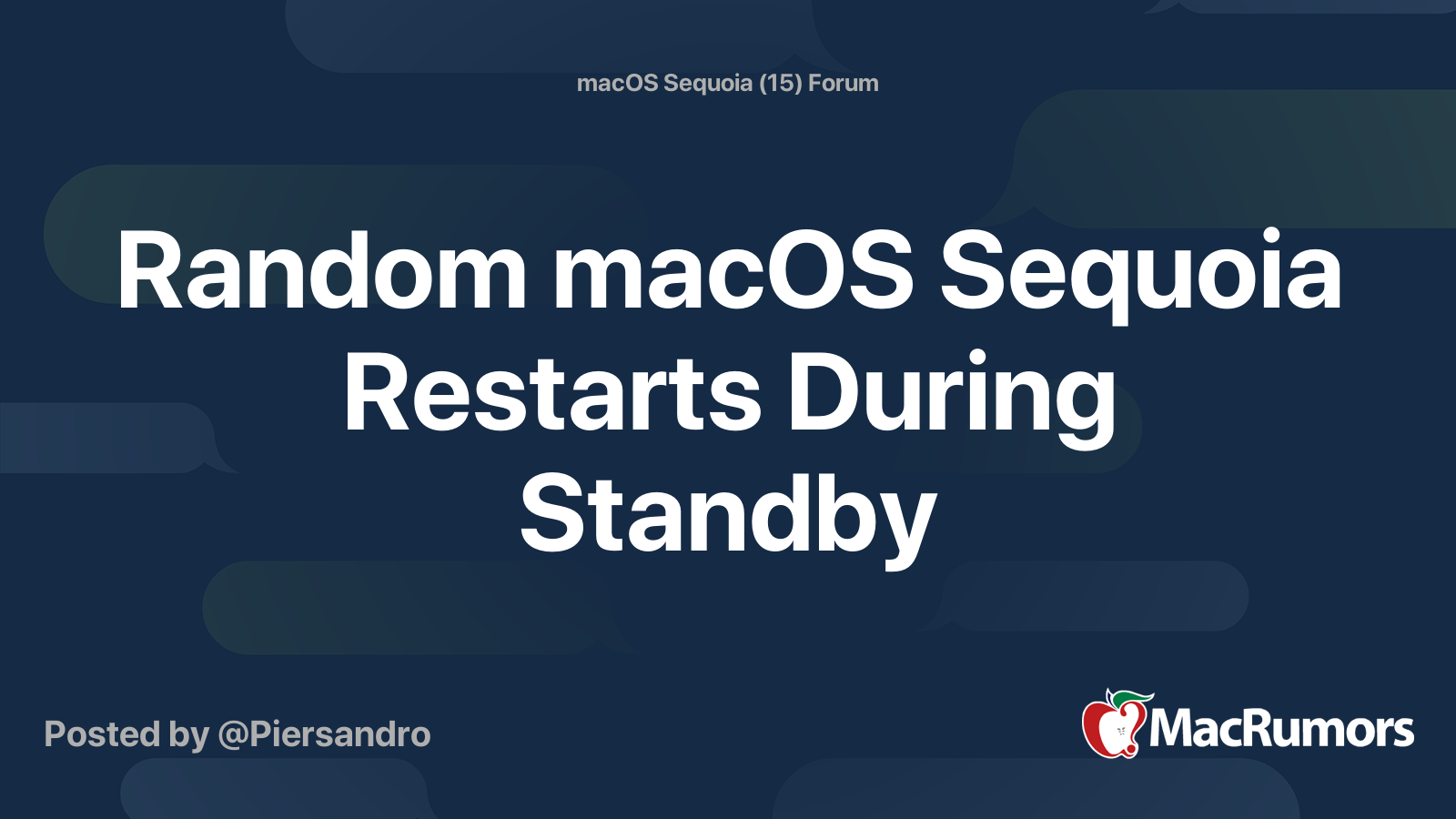 macOS Sequoia (15) Forum

Random macOS Sequoia Restarts During Standby

Posted by @Piersandro

MacRumors